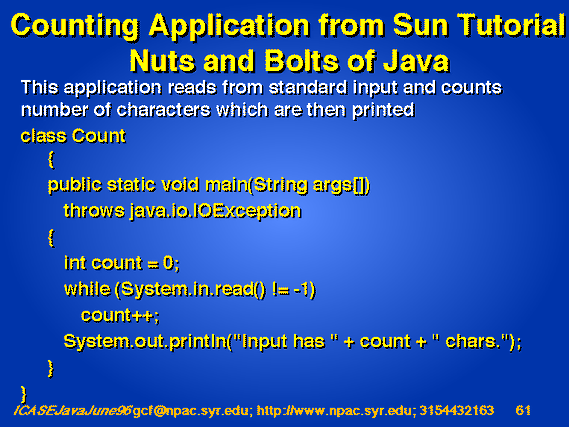 Counting Application from Sun Tutorial Nuts and Bolts of Java

This application reads from standard input and counts number of characters which are then printed

class Count
{
public static void main(String args[])
throws java.io.IOException
{
int count = 0;
while (System.in.read() != -1)
count++;
System.out.println("Input has " + count + " chars.");
}
}

ICASEJavaJune96 gcf@npac.syr.edu; http://www.npac.syr.edu; 3154432163 61